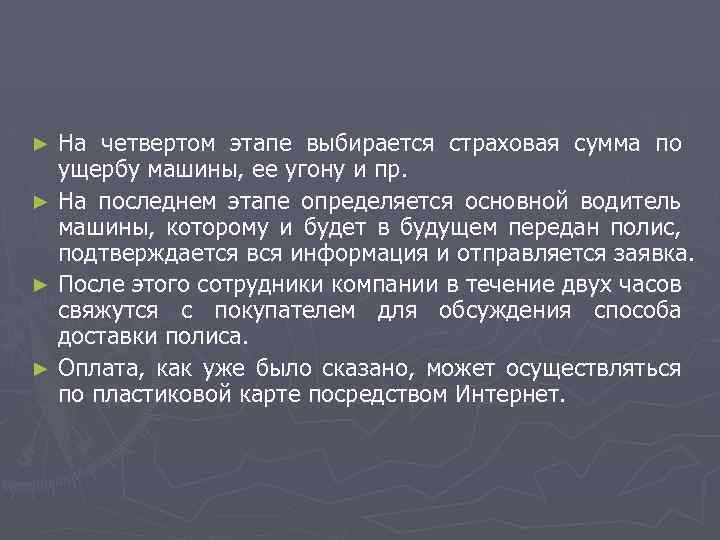 ► На четвертом этапе выбирается страховая сумма по ущербу машины, ее угону и пр.

► На последнем этапе определяется основной водитель машины, которому и будет в будущем передан полис, подтверждается вся информация и отправляется заявка.

► После этого сотрудники компании в течение двух часов свяжутся с покупателем для обсуждения способа доставки полиса.

► Оплата, как уже было сказано, может осуществляться по пластиковой карте посредством Интернет.